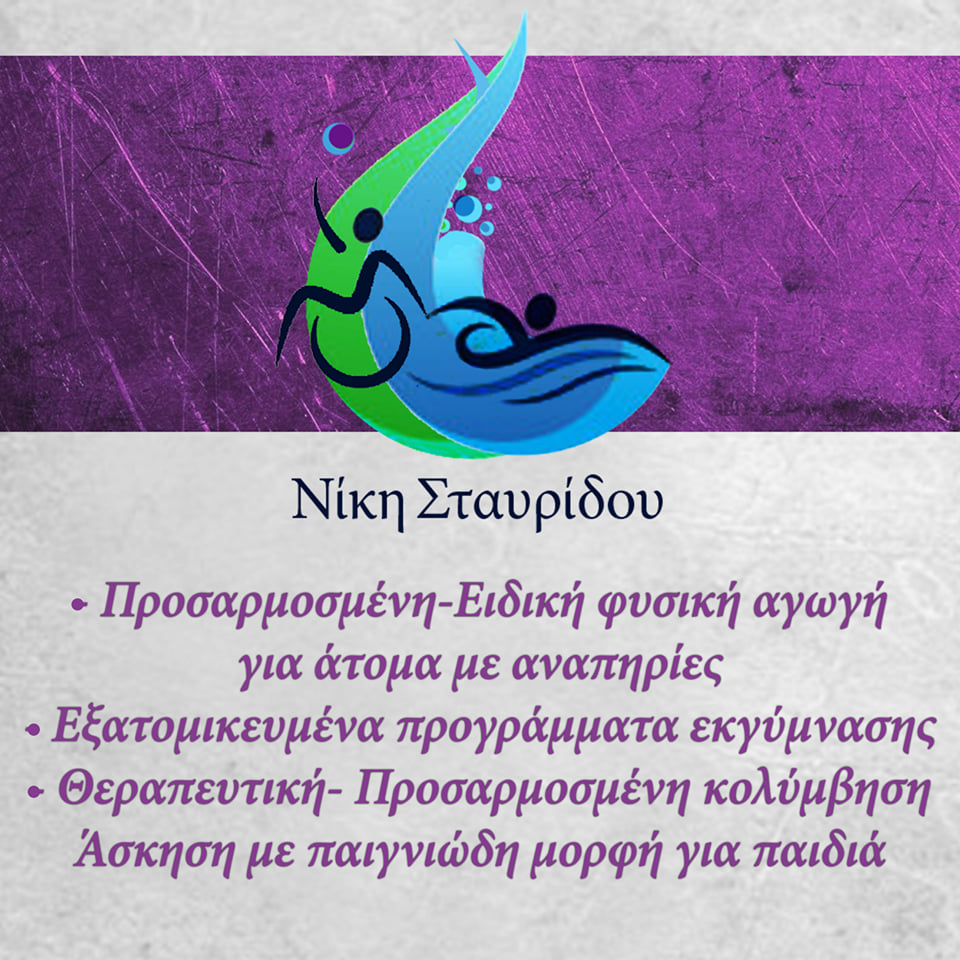 Νίκη Σταυρίδου

• Προσαρμοσμένη-Ειδική φυσική αγωγή για άτομα με αναπηρίες
• Εξατομικευμένα προγράμματα εκγύμνασης
• Θεραπευτική- Προσαρμοσμένη κολύμβηση
Άσκηση με παιγνιώδη μορφή για παιδιά